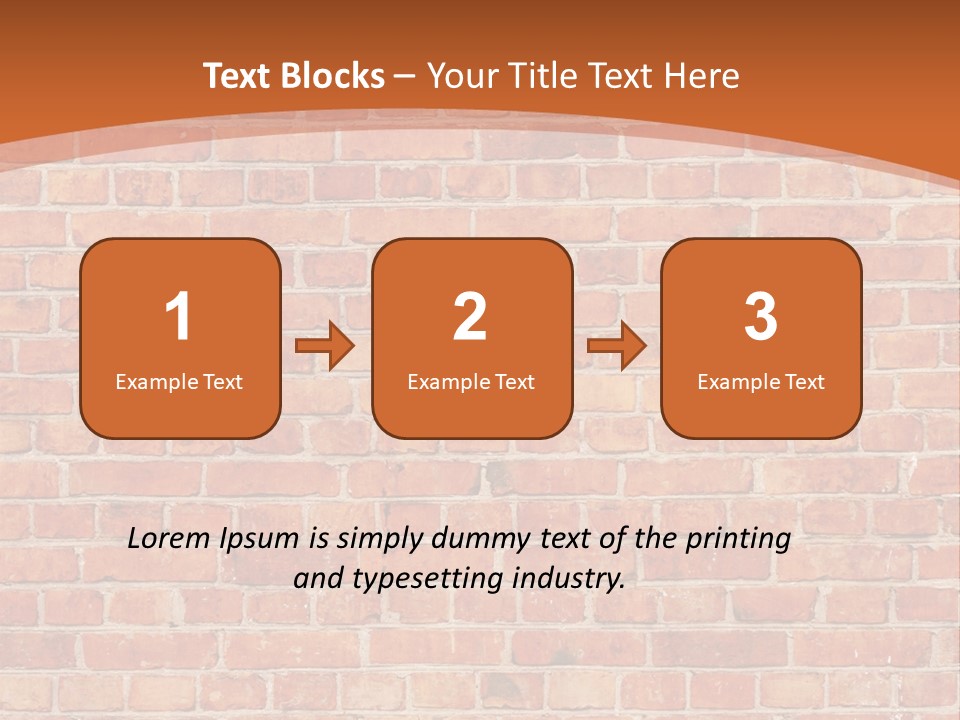 Text Blocks – Your Title Text Here

1
Example Text

2
Example Text

3
Example Text

Lorem Ipsum is simply dummy text of the printing and typesetting industry.